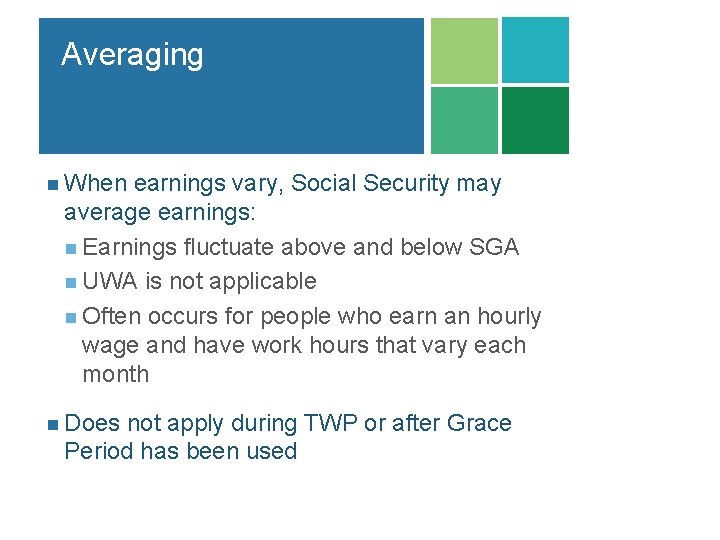 Averaging

When earnings vary, Social Security may average earnings:

Earnings fluctuate above and below SGA

UWA is not applicable

Often occurs for people who earn an hourly wage and have work hours that vary each month

Does not apply during TWP or after Grace Period has been used